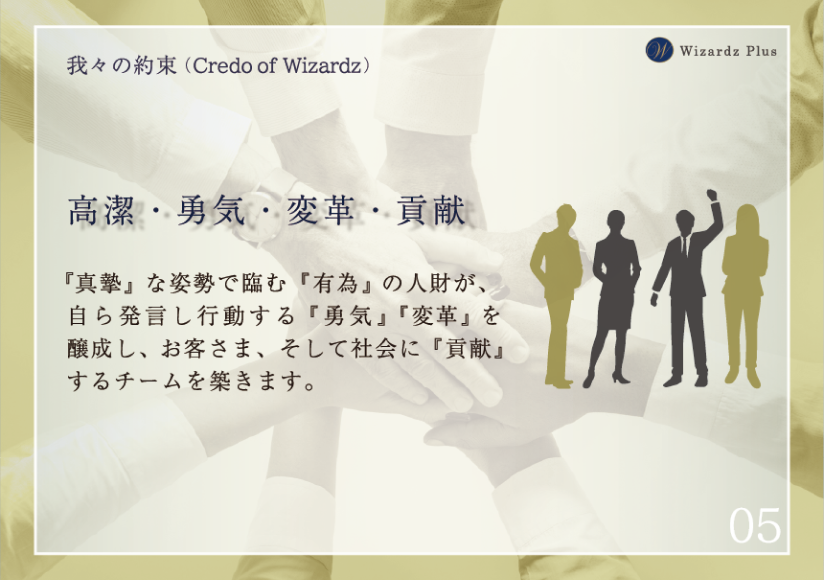 我々の約束（Credo of Wizardz）

W Wizardz Plus

高潔・勇気・変革・貢献

『真摯』な姿勢で臨む『有為』の人財が、自ら発言し行動する『勇気』『変革』を醸成し、お客さま、そして社会に『貢献』するチームを築きます。

05